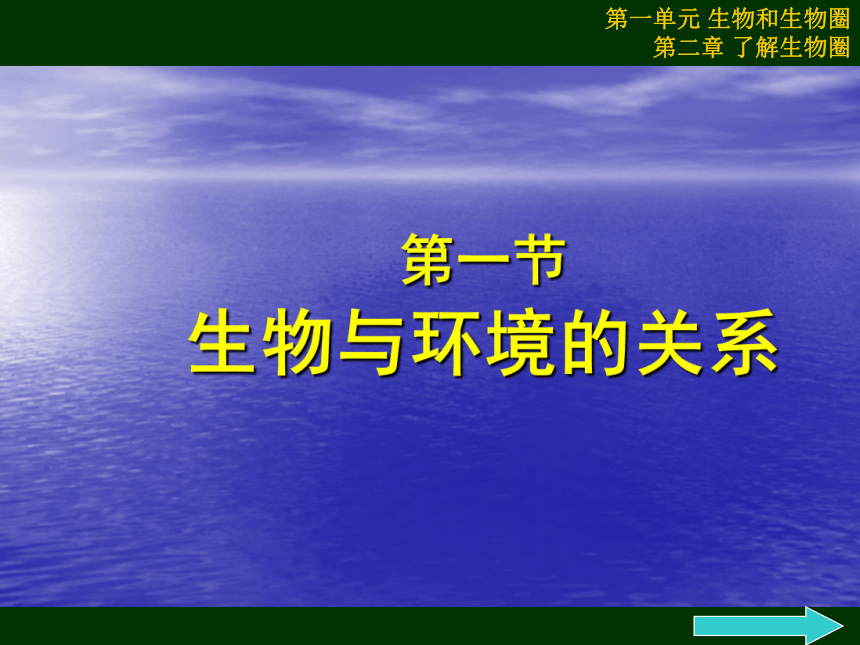 第一单元 生物和生物圈
第二章 了解生物圈

第一节
生物与环境的关系